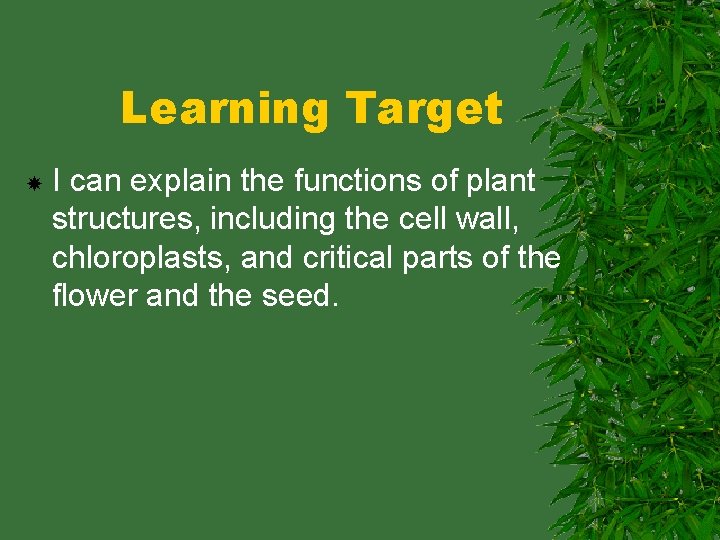 Learning Target

I can explain the functions of plant structures, including the cell wall, chloroplasts, and critical parts of the flower and the seed.